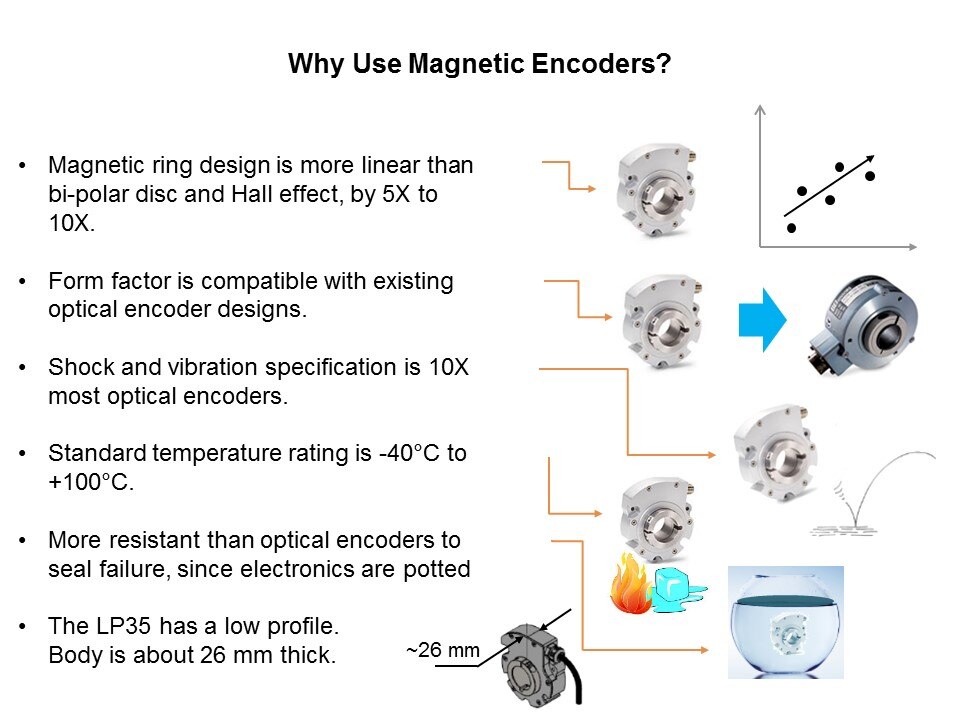 Why Use Magnetic Encoders?

• Magnetic ring design is more linear than bi-polar disc and Hall effect, by 5X to 10X.

• Form factor is compatible with existing optical encoder designs.

• Shock and vibration specification is 10X most optical encoders.

• Standard temperature rating is -40°C to +100°C.

• More resistant than optical encoders to seal failure, since electronics are potted

• The LP35 has a low profile. Body is about 26 mm thick.

~26 mm